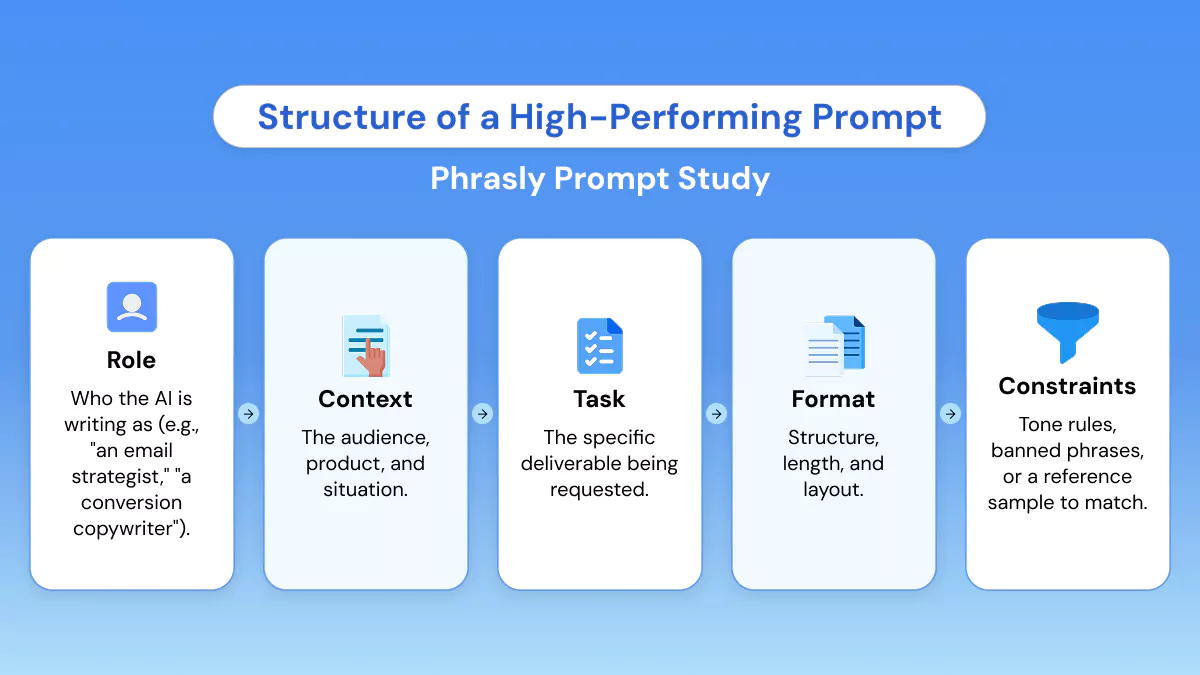 Structure of a High-Performing Prompt

Phrasly Prompt Study

Role

Who the AI is writing as (e.g., "an email strategist," "a conversion copywriter").

Context

The audience, product, and situation.

Task

The specific deliverable being requested.

Format

Structure, length, and layout.

Constraints

Tone rules, banned phrases, or a reference sample to match.